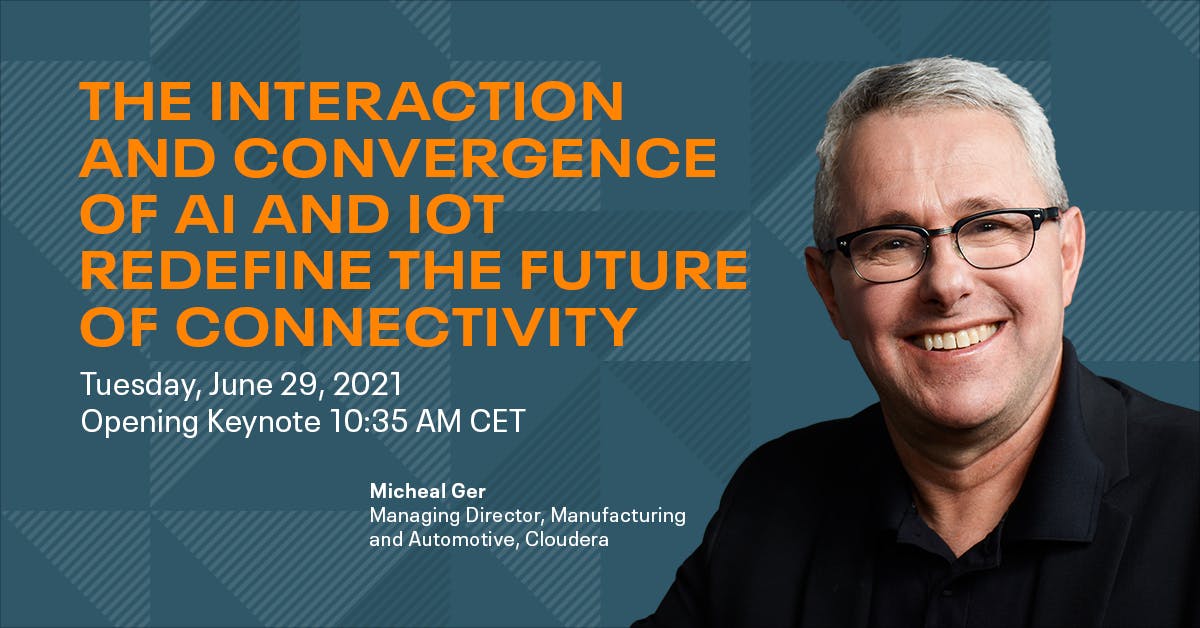 THE INTERACTION AND CONVERGENCE OF AI AND IOT REDEFINE THE FUTURE OF CONNECTIVITY

Tuesday, June 29, 2021
Opening Keynote 10:35 AM CET

Micheal Ger
Managing Director, Manufacturing and Automotive, Cloudera